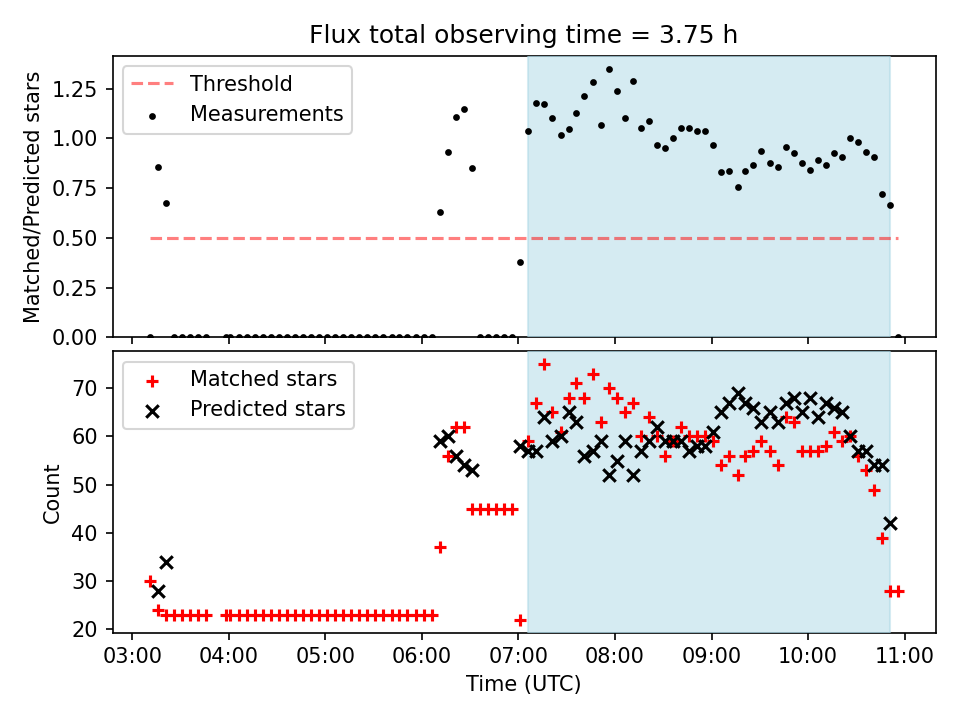 Flux total observing time = 3.75 h

Threshold
Measurements

Matched/Predicted stars

1.25
1.00
0.75
0.50
0.25
0.00

Matched stars
Predicted stars

Count

70
60
50
40
30
20

03:00 04:00 05:00 06:00 07:00 08:00 09:00 10:00 11:00

Time (UTC)